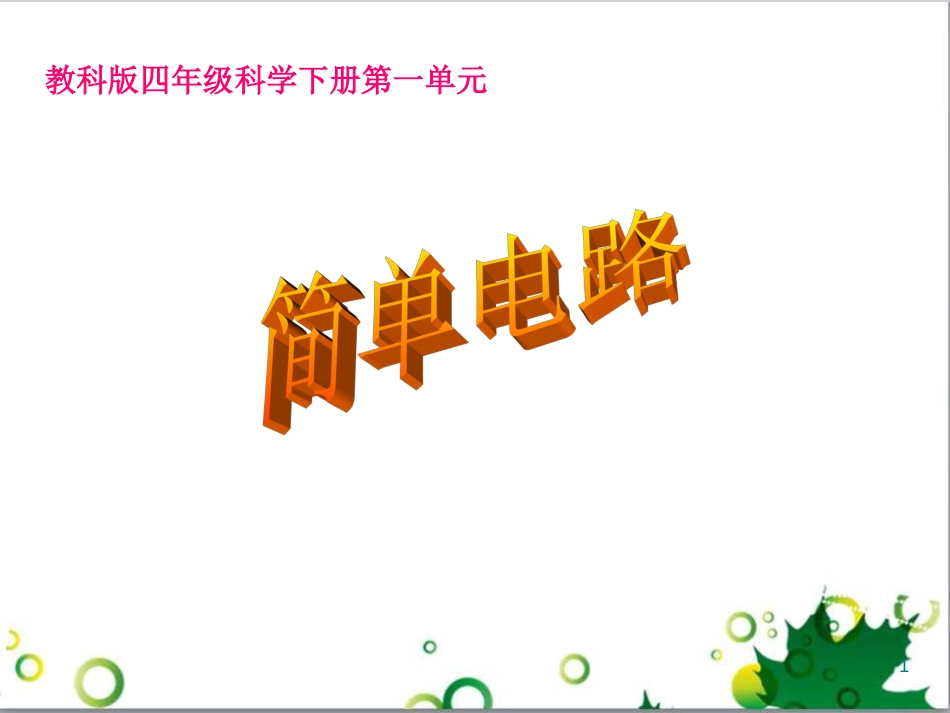 教科版四年级科学下册第一单元

简单电路

1